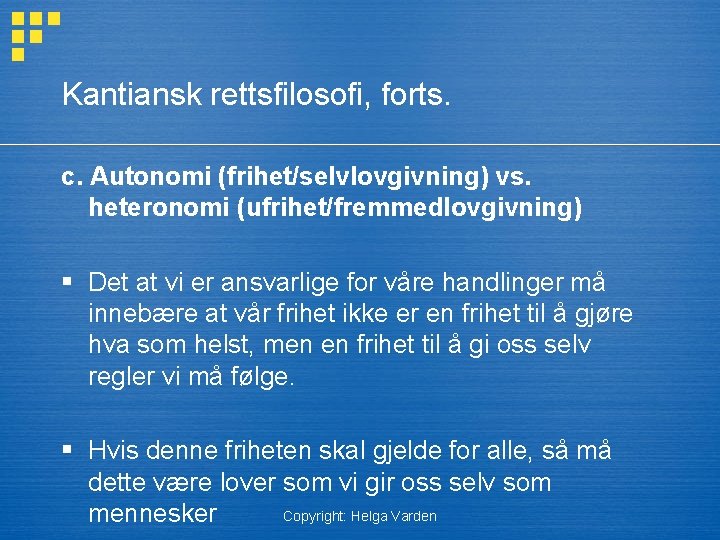 Kantiansk rettsfilosofi, forts.

c. Autonomi (frihet/selvlovgivning) vs. heteronomi (ufrihet/fremmedlovgivning)

▪ Det at vi er ansvarlige for våre handlinger må innebære at vår frihet ikke er en frihet til å gjøre hva som helst, men en frihet til å gi oss selv regler vi må følge.

▪ Hvis denne friheten skal gjelde for alle, så må dette være lover som vi gir oss selv som mennesker

Copyright: Helga Varden